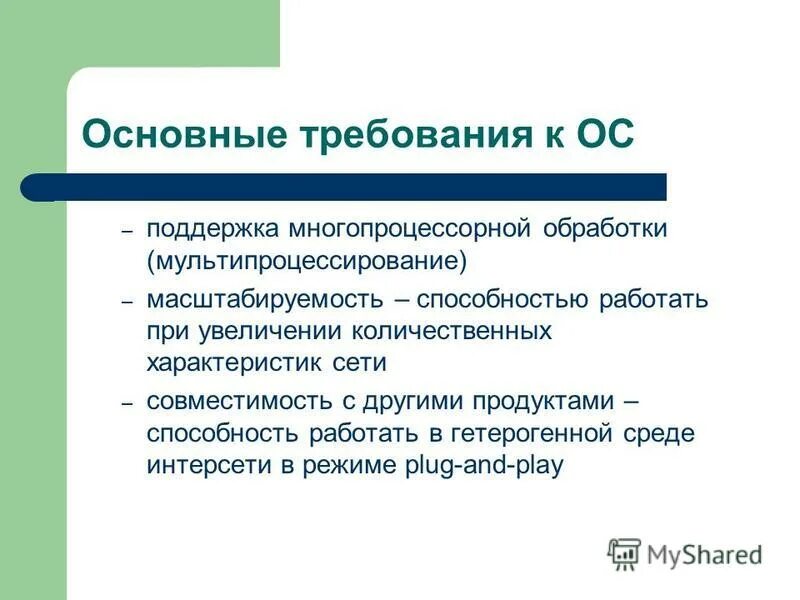 Основные требования к ОС

– поддержка многопроцессорной обработки (мультипроцессирование)

– масштабируемость – способностью работать при увеличении количественных характеристик сети

– совместимость с другими продуктами – способность работать в гетерогенной среде интерсети в режиме plug-and-play

MyShared